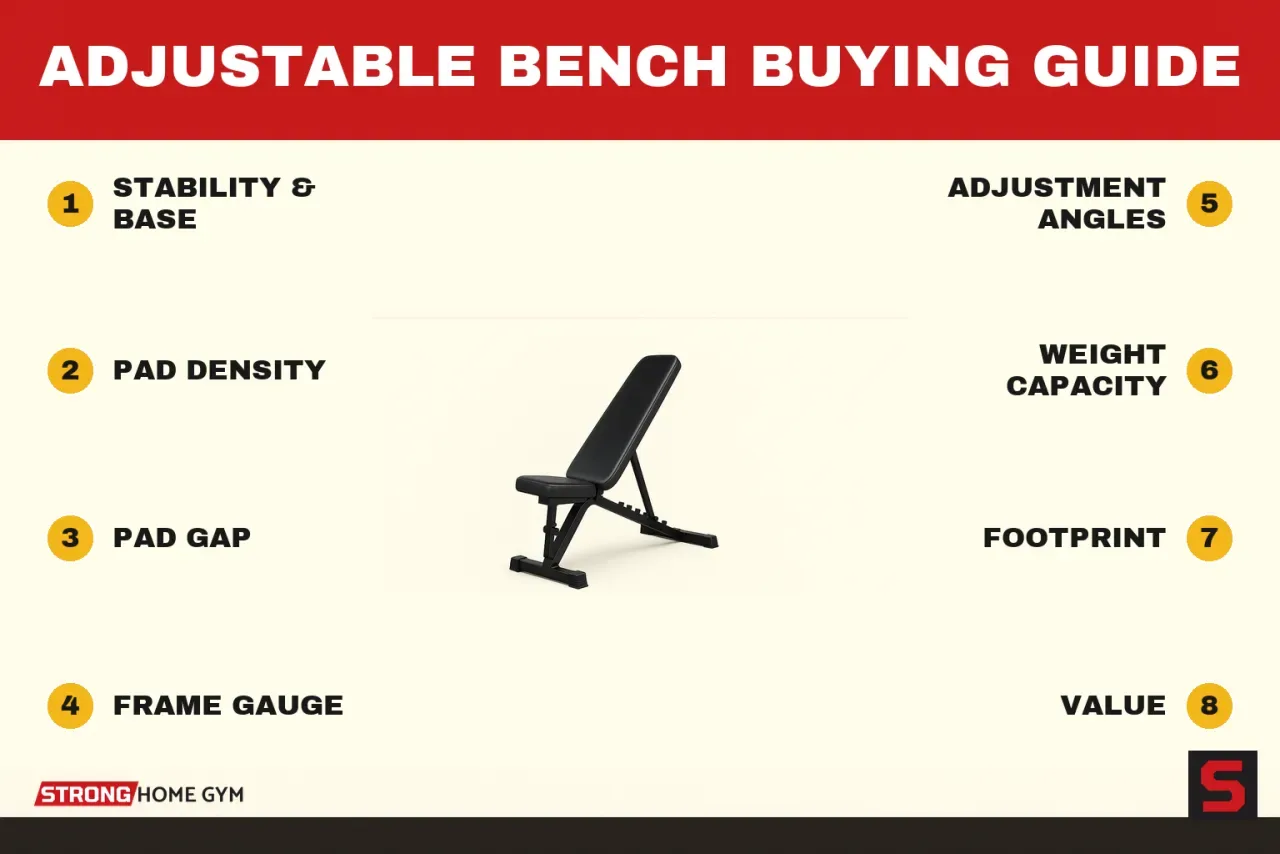 ADJUSTABLE BENCH BUYING GUIDE

1 STABILITY & BASE

2 PAD DENSITY

3 PAD GAP

4 FRAME GAUGE

ADJUSTMENT ANGLES 5

WEIGHT CAPACITY 6

FOOTPRINT 7

VALUE 8

STRONG HOME GYM

S